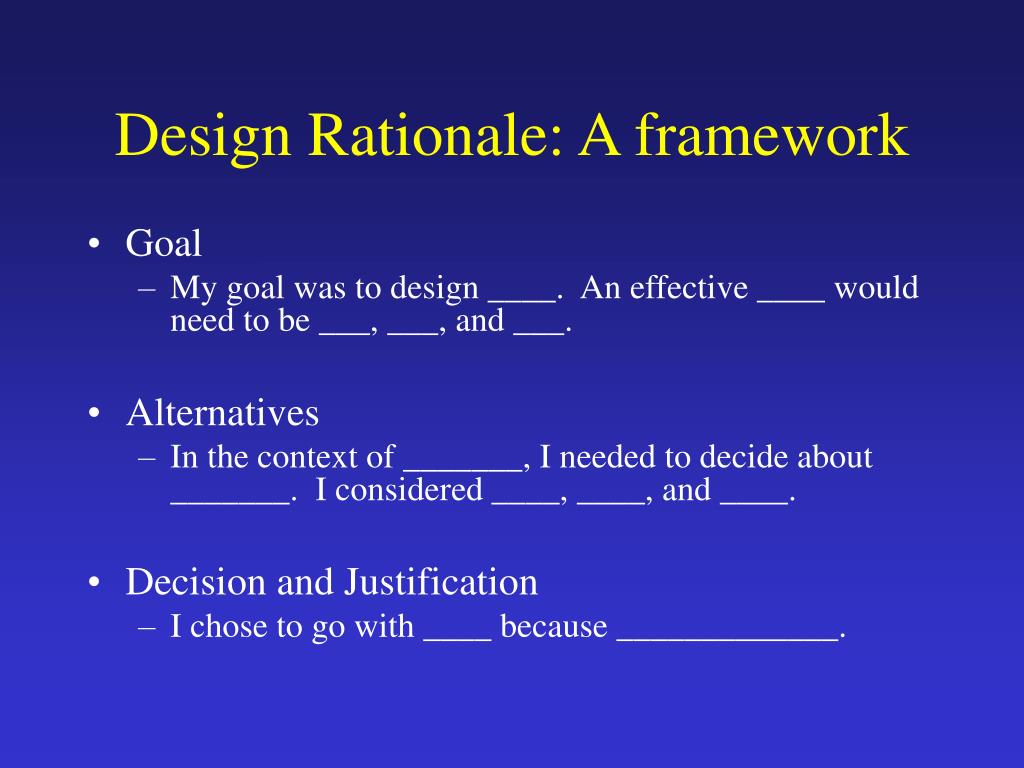 Design Rationale: A framework

• Goal
– My goal was to design ____. An effective ____ would need to be ___, ___, and ___.

• Alternatives
– In the context of _______, I needed to decide about _______. I considered ____, ____, and ____.

• Decision and Justification
– I chose to go with ____ because _____________.